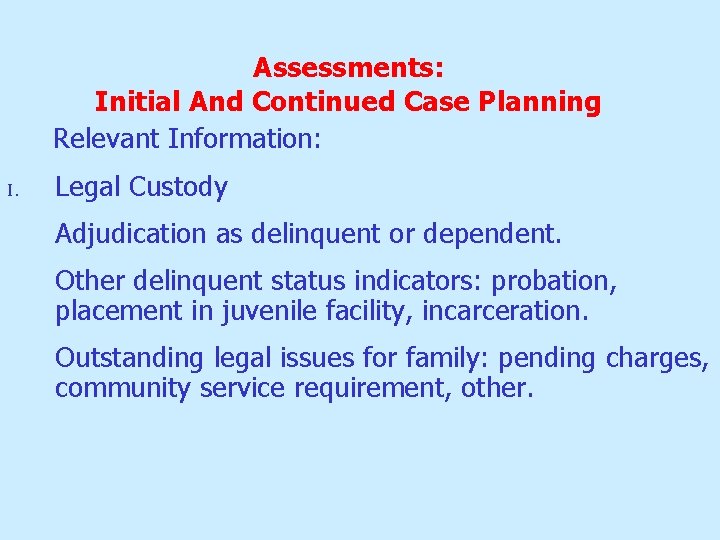 Assessments:
Initial And Continued Case Planning

Relevant Information:

I. Legal Custody

Adjudication as delinquent or dependent.

Other delinquent status indicators: probation, placement in juvenile facility, incarceration.

Outstanding legal issues for family: pending charges, community service requirement, other.